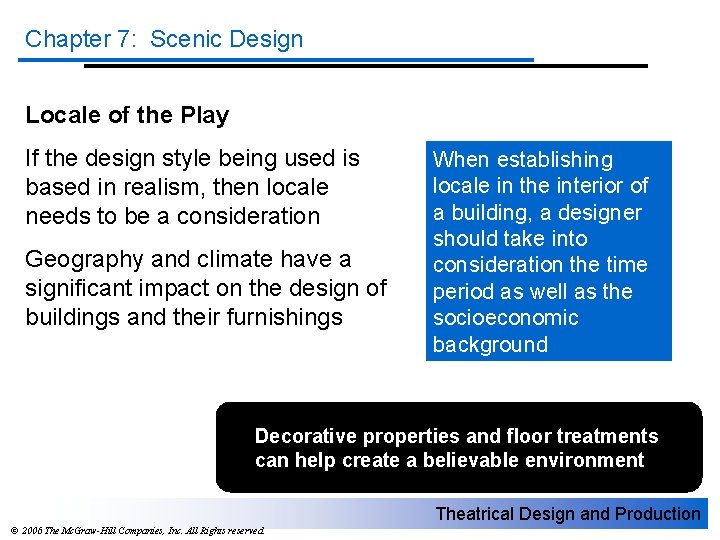 Chapter 7: Scenic Design

Locale of the Play

If the design style being used is based in realism, then locale needs to be a consideration

Geography and climate have a significant impact on the design of buildings and their furnishings

When establishing locale in the interior of a building, a designer should take into consideration the time period as well as the socioeconomic background

Decorative properties and floor treatments can help create a believable environment

Theatrical Design and Production

© 2006 The McGraw-Hill Companies, Inc. All Rights reserved.